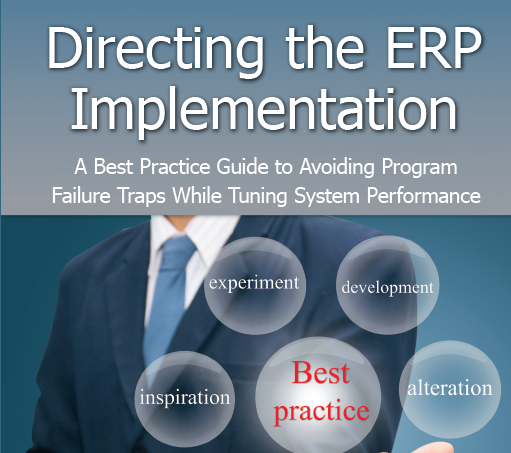 Directing the ERP Implementation

A Best Practice Guide to Avoiding Program Failure Traps While Tuning System Performance

experiment

development

inspiration

Best practice

alteration